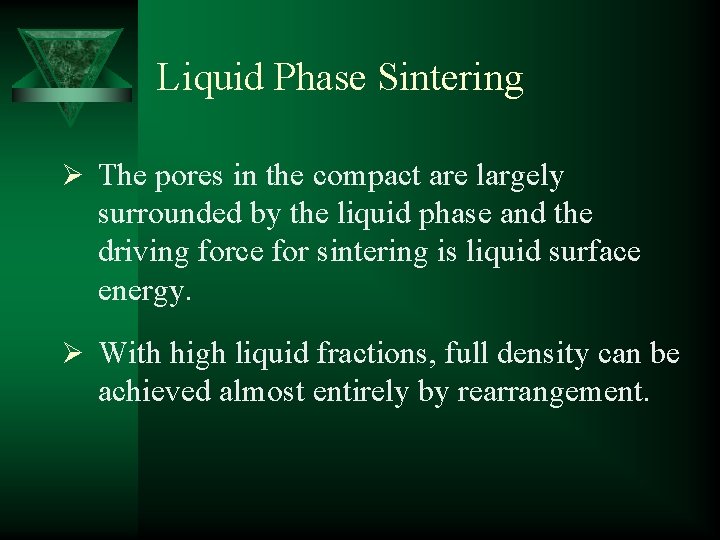 Liquid Phase Sintering

➢ The pores in the compact are largely surrounded by the liquid phase and the driving force for sintering is liquid surface energy.

➢ With high liquid fractions, full density can be achieved almost entirely by rearrangement.